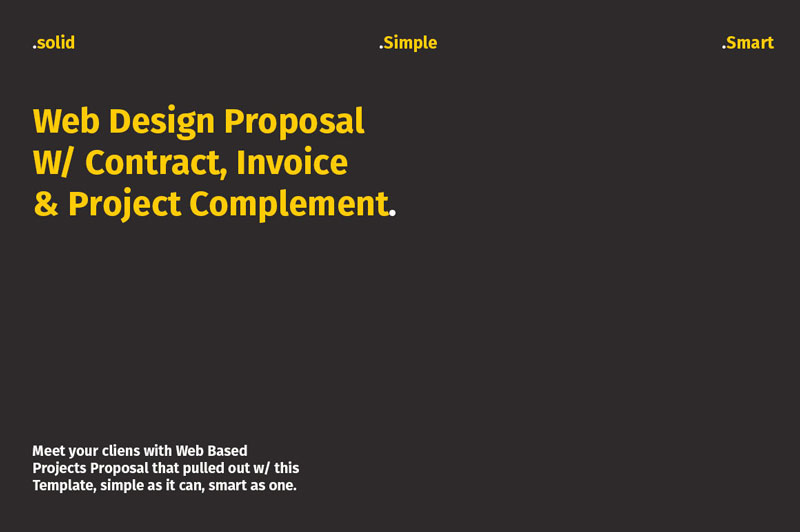 .solid .Simple .Smart

Web Design Proposal W/ Contract, Invoice & Project Complement.

Meet your cliens with Web Based Projects Proposal that pulled out w/ this Template, simple as it can, smart as one.